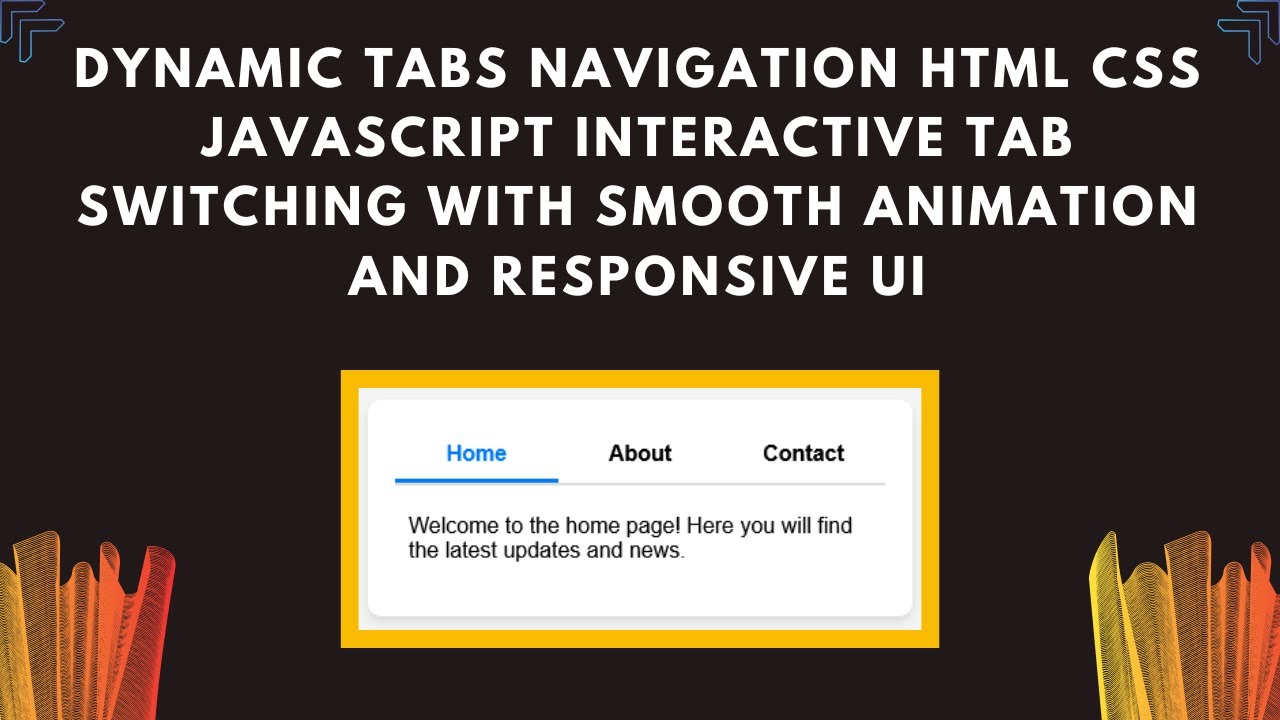 DYNAMIC TABS NAVIGATION HTML CSS JAVASCRIPT INTERACTIVE TAB SWITCHING WITH SMOOTH ANIMATION AND RESPONSIVE UI

Home About Contact

Welcome to the home page! Here you will find the latest updates and news.